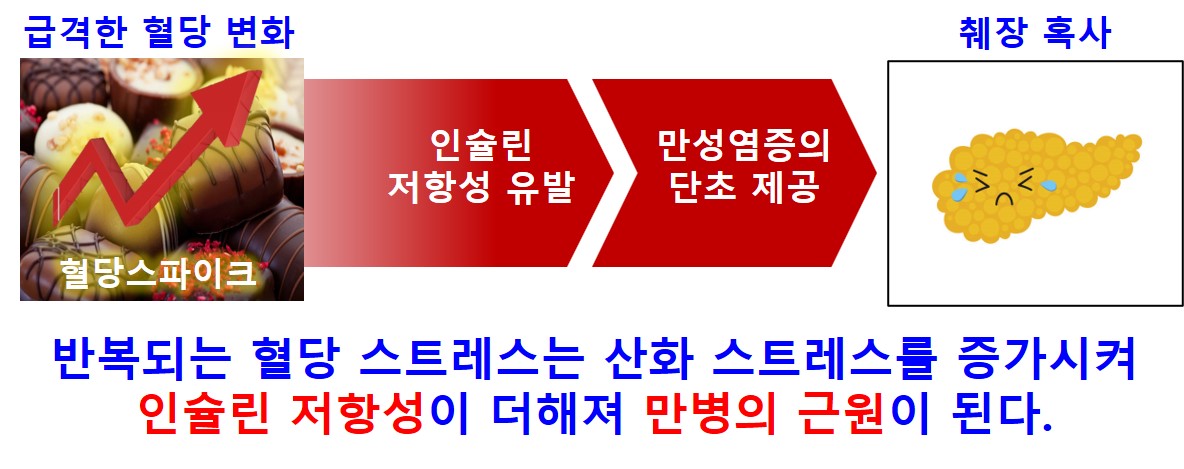 급격한 혈당 변화

혈당스파이크

인슐린 저항성 유발

만성염증의 단초 제공

췌장 혹사

반복되는 혈당 스트레스는 산화 스트레스를 증가시켜 인슐린 저항성이 더해져 만병의 근원이 된다.